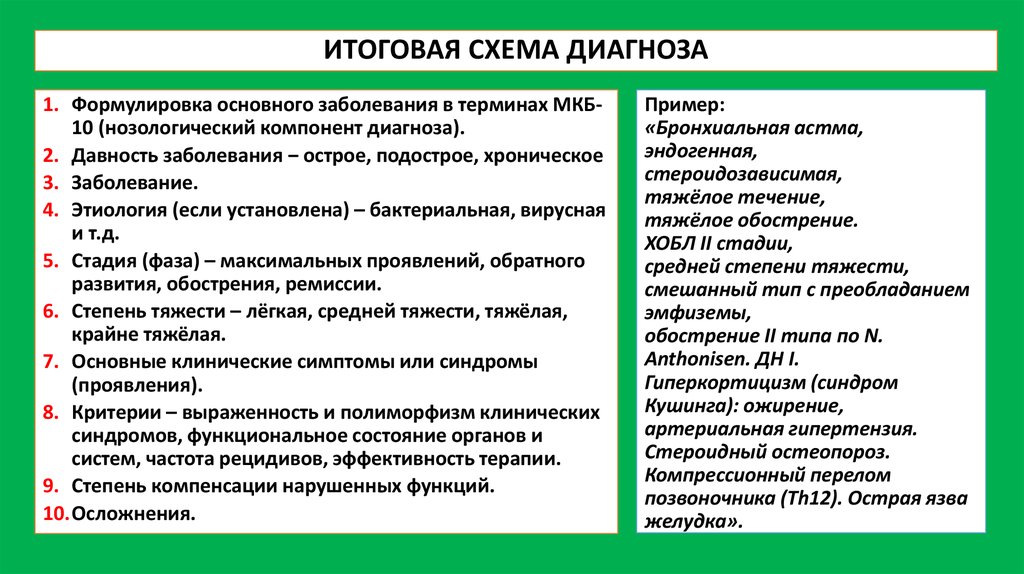 ИТОГОВАЯ СХЕМА ДИАГНОЗА

1. Формулировка основного заболевания в терминах МКБ-10 (нозологический компонент диагноза).
2. Давность заболевания – острое, подострое, хроническое
3. Заболевание.
4. Этиология (если установлена) – бактериальная, вирусная и т.д.
5. Стадия (фаза) – максимальных проявлений, обратного развития, обострения, ремиссии.
6. Степень тяжести – лёгкая, средней тяжести, тяжёлая, крайне тяжёлая.
7. Основные клинические симптомы или синдромы (проявления).
8. Критерии – выраженность и полиморфизм клинических синдромов, функциональное состояние органов и систем, частота рецидивов, эффективность терапии.
9. Степень компенсации нарушенных функций.
10. Осложнения.

Пример:
«Бронхиальная астма, эндогенная, стероидозависимая, тяжёлое течение, тяжёлое обострение.
ХОБЛ II стадии, средней степени тяжести, смешанный тип с преобладанием эмфиземы, обострение II типа по N. Anthonisen. ДН I.
Гиперкортицизм (синдром Кушинга): ожирение, артериальная гипертензия.
Стероидный остеопороз.
Компрессионный перелом позвоночника (Th12). Острая язва желудка».